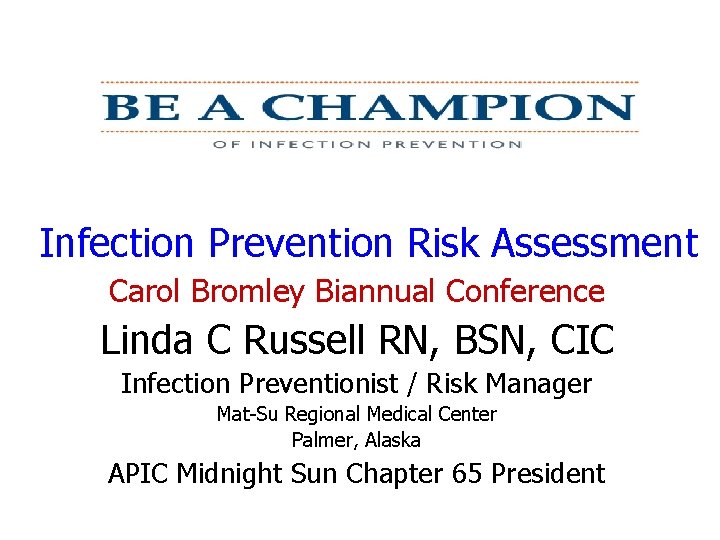 BE A CHAMPION
OF INFECTION PREVENTION

Infection Prevention Risk Assessment

Carol Bromley Biannual Conference

Linda C Russell RN, BSN, CIC

Infection Preventionist / Risk Manager

Mat-Su Regional Medical Center
Palmer, Alaska

APIC Midnight Sun Chapter 65 President